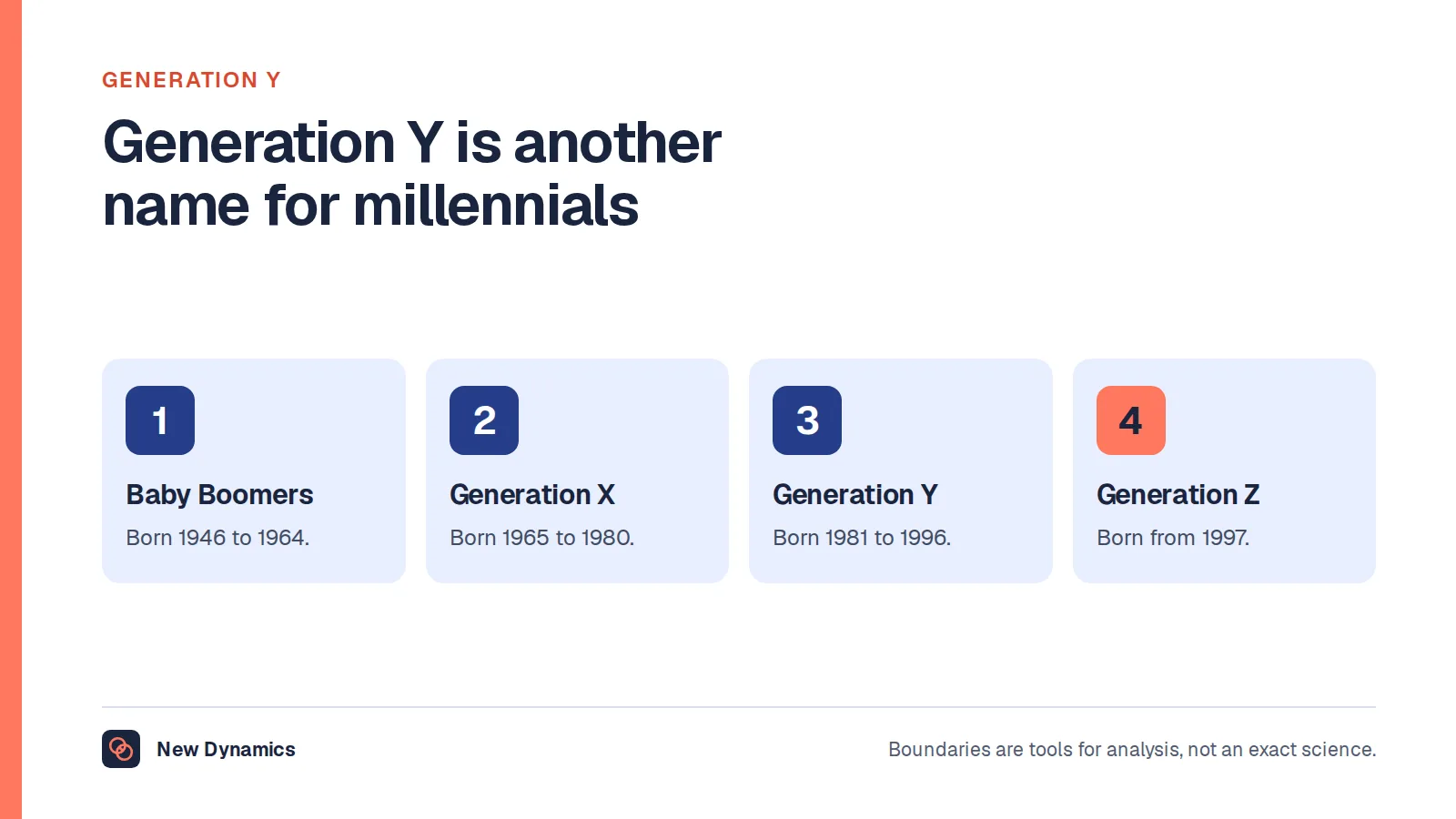 GENERATION Y

Generation Y is another name for millennials

1

Baby Boomers

Born 1946 to 1964.

2

Generation X

Born 1965 to 1980.

3

Generation Y

Born 1981 to 1996.

4

Generation Z

Born from 1997.

New Dynamics

Boundaries are tools for analysis, not an exact science.